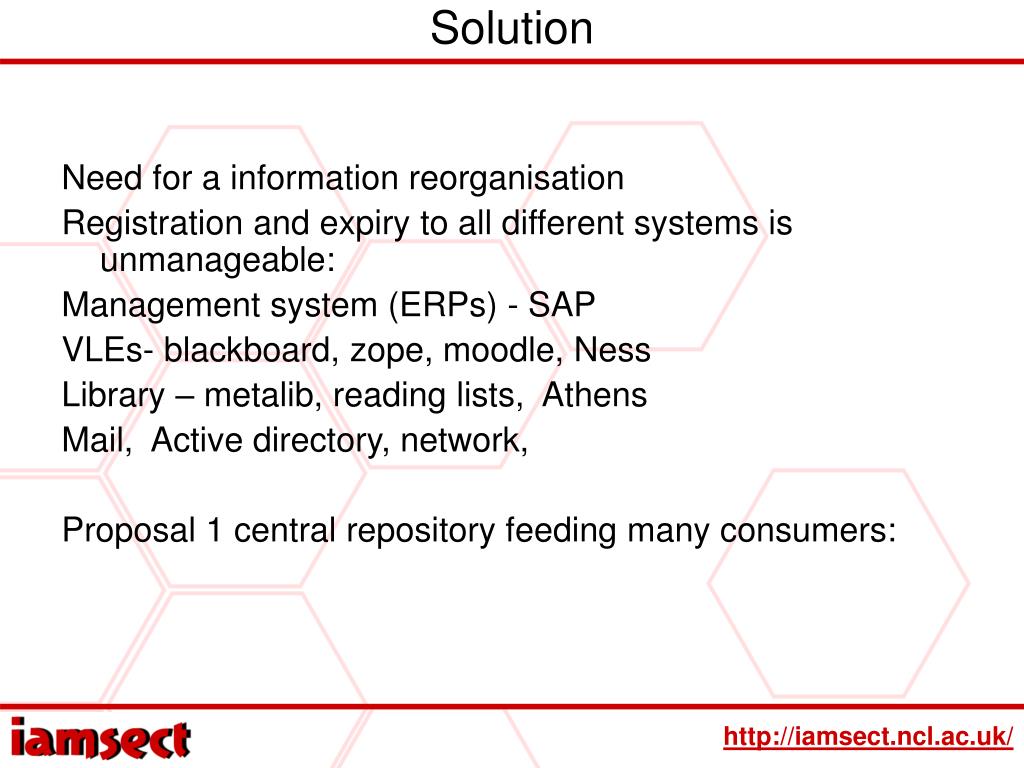 Solution

Need for a information reorganisation
Registration and expiry to all different systems is unmanageable:
Management system (ERPs) - SAP
VLEs- blackboard, zope, moodle, Ness
Library – metalib, reading lists, Athens
Mail, Active directory, network,

Proposal 1 central repository feeding many consumers:

iamsect

http://iamsect.ncl.ac.uk/